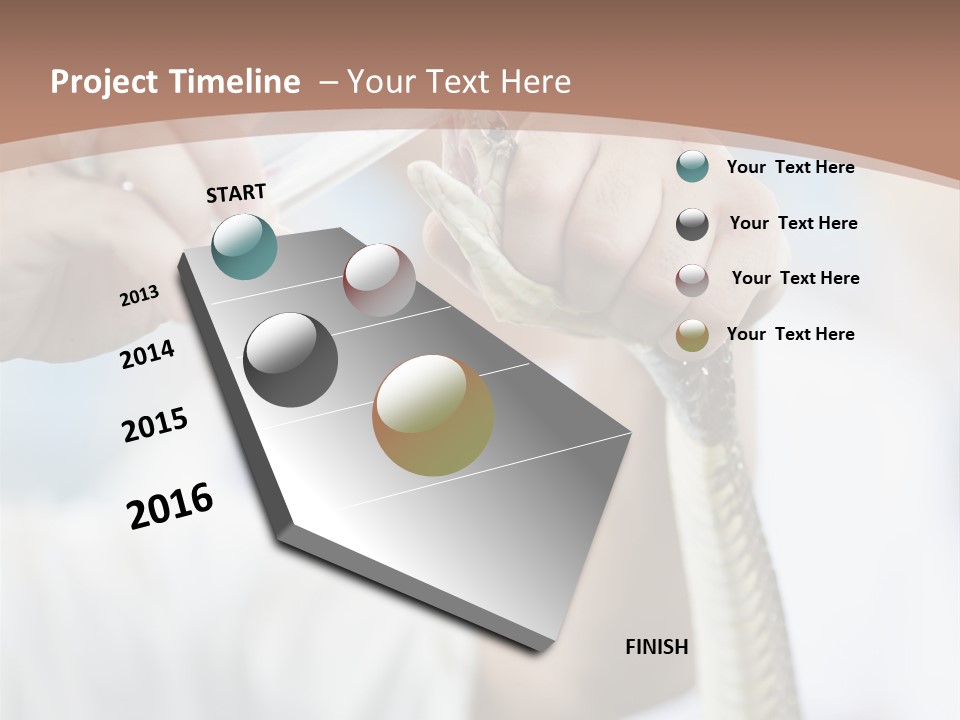 Project Timeline – Your Text Here

START

2013

2014

2015

2016

FINISH

Your Text Here

Your Text Here

Your Text Here

Your Text Here